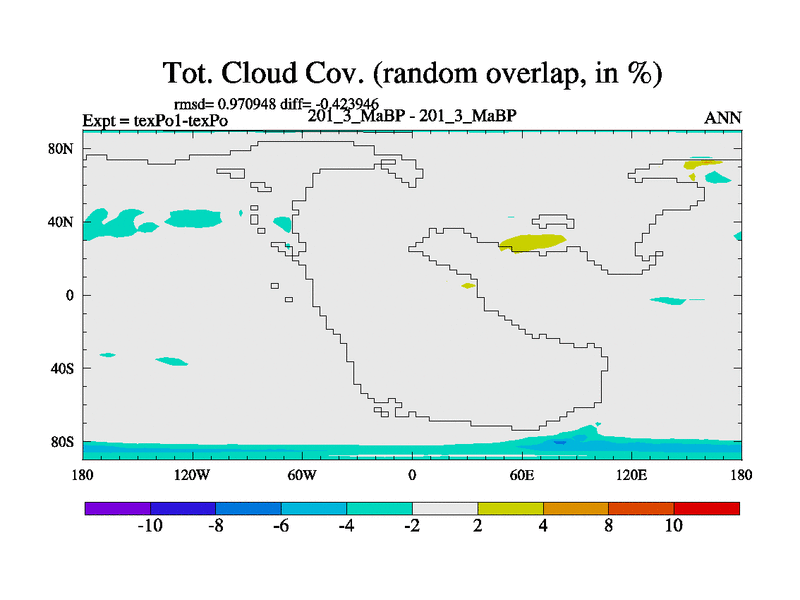 Tot. Cloud Cov. (random overlap, in %)

rmsd= 0.970948 diff= -0.423946

Expt = texPo1-texPo

201_3_MaBP - 201_3_MaBP

ANN

80N

40N

0

40S

80S

180

120W

60W

0

60E

120E

180

-10

-8

-6

-4

-2

2

4

8

10